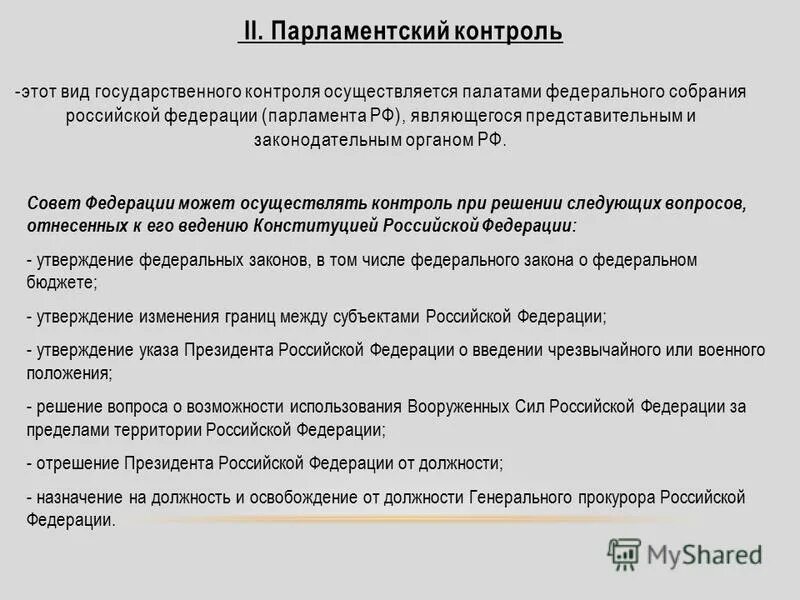 II. Парламентский контроль

-этот вид государственного контроля осуществляется палатами федерального собрания российской федерации (парламента РФ), являющегося представительным и законодательным органом РФ.

Совет Федерации может осуществлять контроль при решении следующих вопросов, отнесенных к его ведению Конституцией Российской Федерации:

- утверждение федеральных законов, в том числе федерального закона о федеральном бюджете;

- утверждение изменения границ между субъектами Российской Федерации;

- утверждение указа Президента Российской Федерации о введении чрезвычайного или военного положения;

- решение вопроса о возможности использования Вооруженных Сил Российской Федерации за пределами территории Российской Федерации;

- отрешение Президента Российской Федерации от должности;

- назначение на должность и освобождение от должности Генерального прокурора Российской Федерации.

MyShared